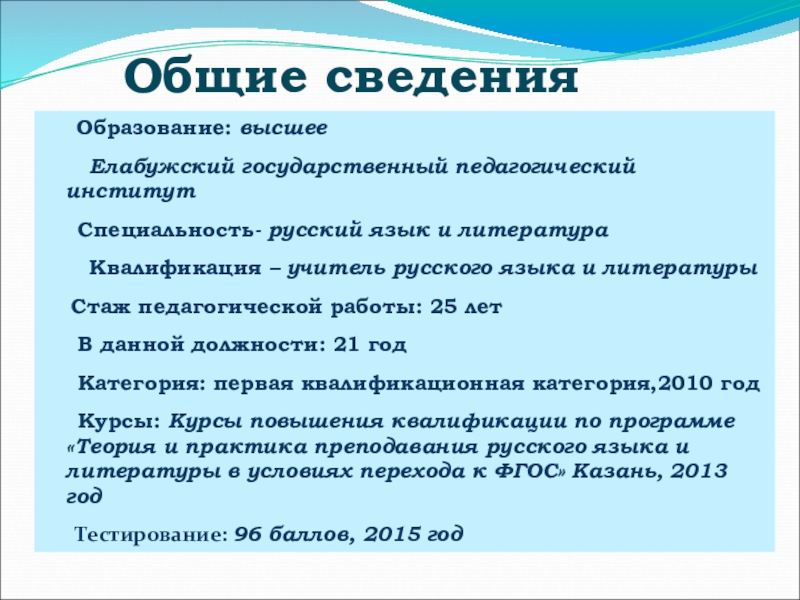 Общие сведения

Образование: высшее

Елабужский государственный педагогический институт

Специальность- русский язык и литература

Квалификация – учитель русского языка и литературы

Стаж педагогической работы: 25 лет

В данной должности: 21 год

Категория: первая квалификационная категория,2010 год

Курсы: Курсы повышения квалификации по программе «Теория и практика преподавания русского языка и литературы в условиях перехода к ФГОС» Казань, 2013 год

Тестирование: 96 баллов, 2015 год